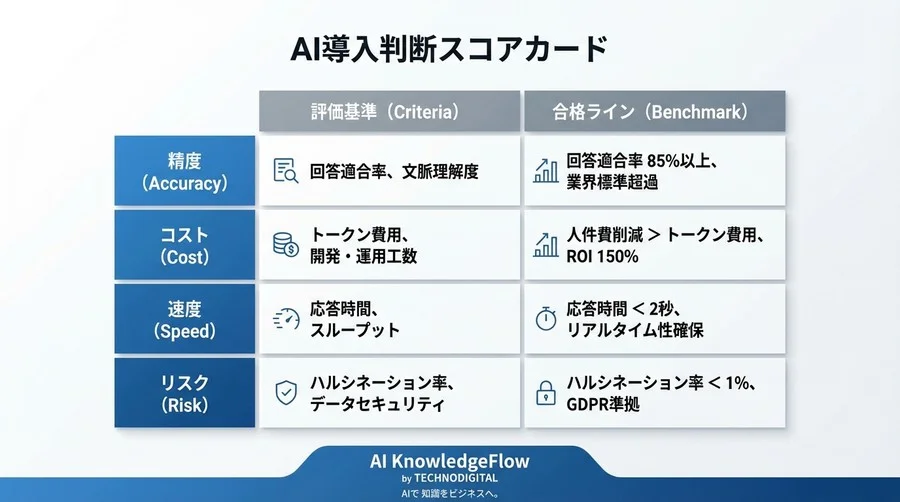 AI導入判断スコアカード

| | 評価基準（Criteria） | 合格ライン（Benchmark） |
|---|---|---|
| 精度（Accuracy） | 回答適合率、文脈理解度 | 回答適合率 85%以上、業界標準超過 |
| コスト（Cost） | トークン費用、開発・運用工数 | 人件費削減 > トークン費用、ROI 150% |
| 速度（Speed） | 応答時間、スループット | 応答時間 < 2秒、リアルタイム性確保 |
| リスク（Risk） | ハルシネーション率、データセキュリティ | ハルシネーション率 < 1%、GDPR準拠 |

AI KnowledgeFlow
by TECHNODIGITAL
AIで 知識をビジネスへ。